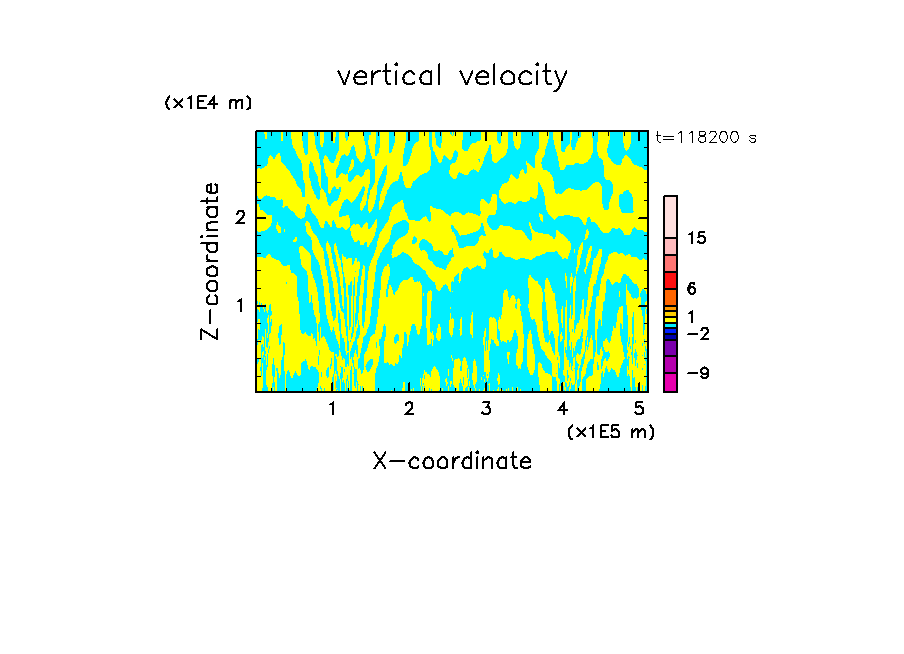 vertical velocity

(x1E4 m)

t=118200 s

Z-coordinate

2

1

15

6

1

-2

-9

1 2 3 4 5

(x1E5 m)

X-coordinate